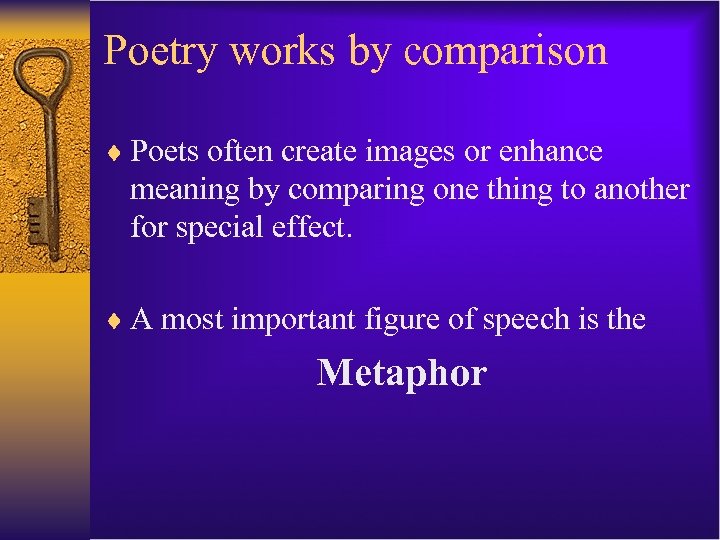 Poetry works by comparison

♦ Poets often create images or enhance meaning by comparing one thing to another for special effect.

♦ A most important figure of speech is the

Metaphor